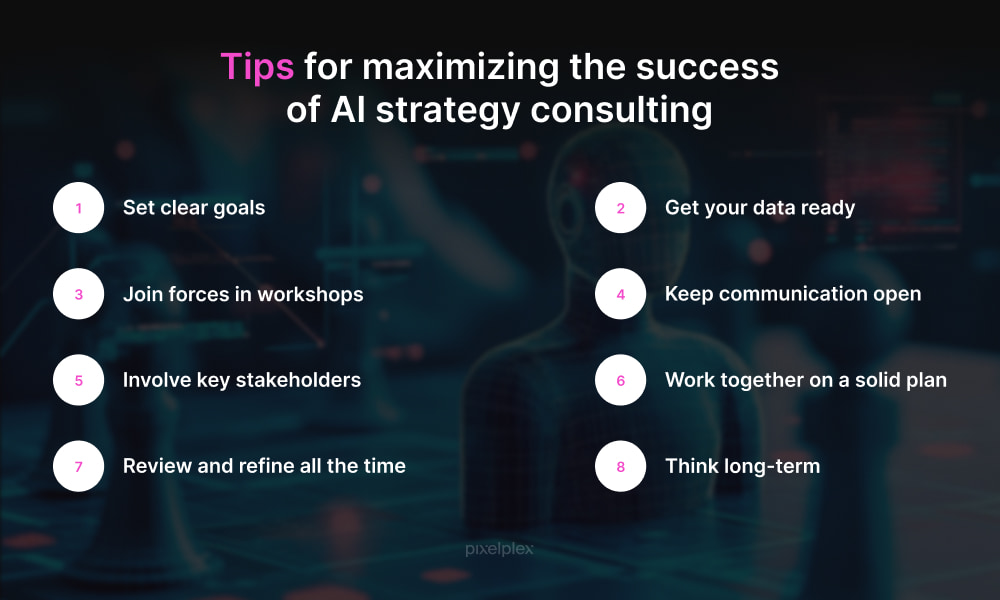 Tips for maximizing the success of AI strategy consulting

1 Set clear goals

2 Get your data ready

3 Join forces in workshops

4 Keep communication open

5 Involve key stakeholders

6 Work together on a solid plan

7 Review and refine all the time

8 Think long-term

pixelplex